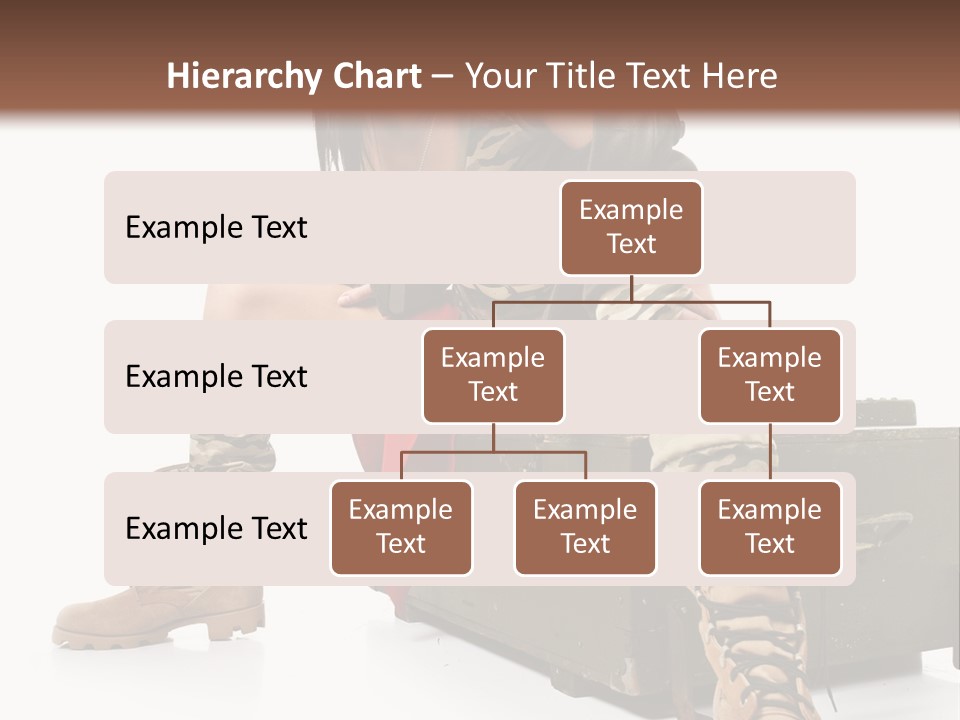 Hierarchy Chart – Your Title Text Here

Example Text

Example Text

Example Text

Example Text

Example Text

Example Text

Example Text

Example Text

Example Text